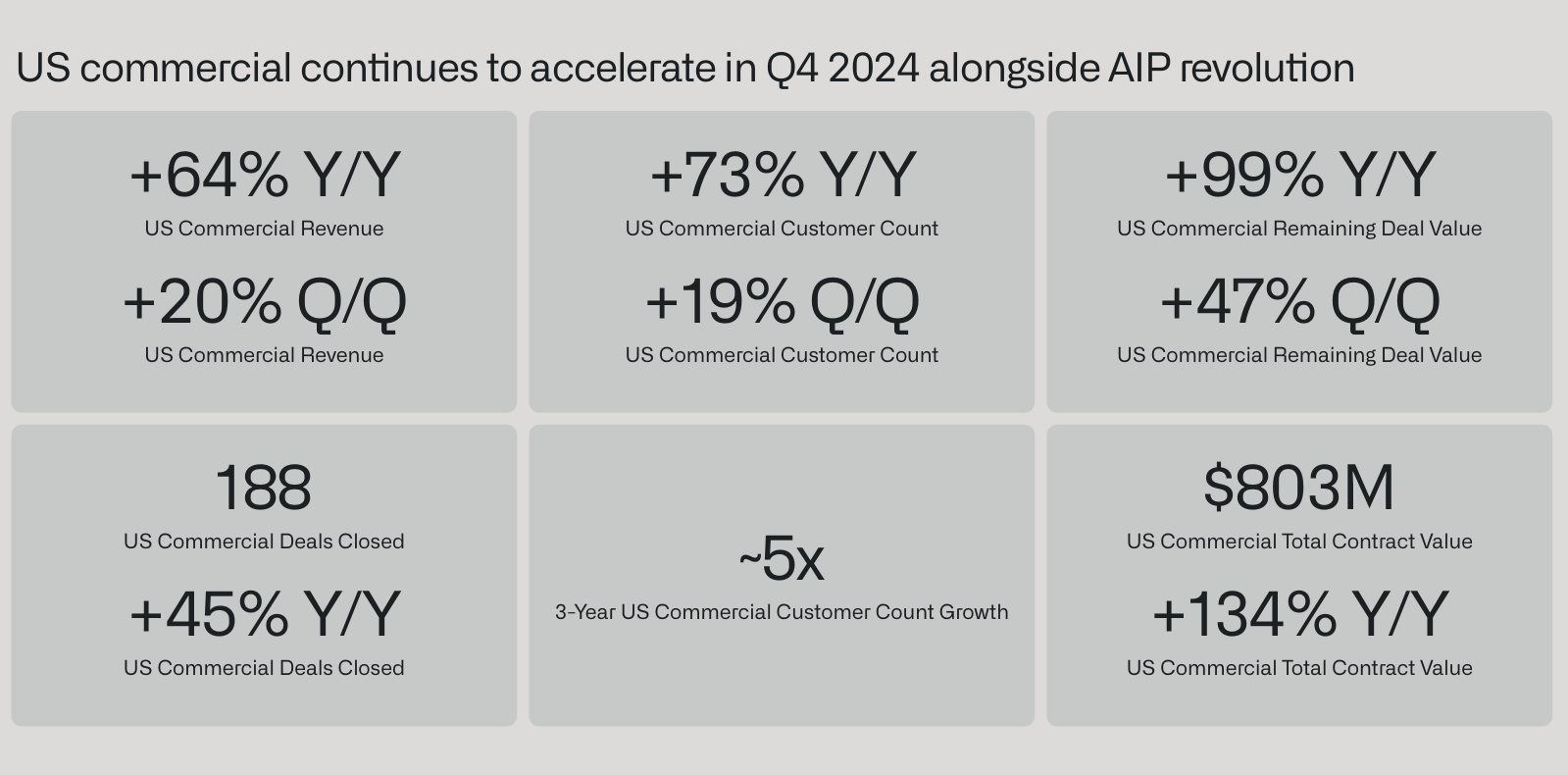 US commercial continues to accelerate in Q4 2024 alongside AIP revolution

+64% Y/Y
US Commercial Revenue

+20% Q/Q
US Commercial Revenue

+73% Y/Y
US Commercial Customer Count

+19% Q/Q
US Commercial Customer Count

+99% Y/Y
US Commercial Remaining Deal Value

+47% Q/Q
US Commercial Remaining Deal Value

188
US Commercial Deals Closed

+45% Y/Y
US Commercial Deals Closed

~5x
3-Year US Commercial Customer Count Growth

$803M
US Commercial Total Contract Value

+134% Y/Y
US Commercial Total Contract Value